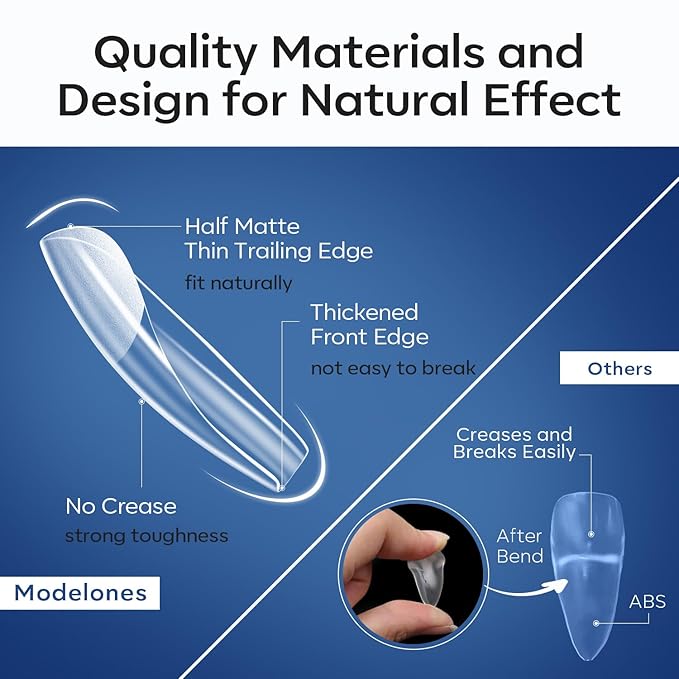 Quality Materials and Design for Natural Effect

Half Matte
Thin Trailing Edge
fit naturally

Thickened
Front Edge
not easy to break

No Crease
strong toughness

Modelones

Others

Creases and
Breaks Easily

After
Bend

ABS